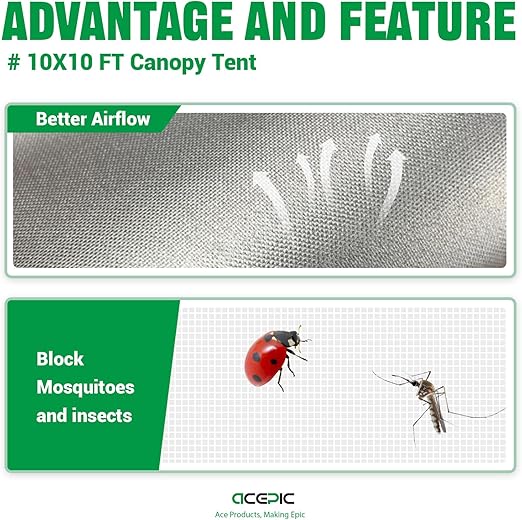 ADVANTAGE AND FEATURE

# 10X10 FT Canopy Tent

Better Airflow

Block Mosquitoes and insects

ACEPIC
Ace Products, Making Epic